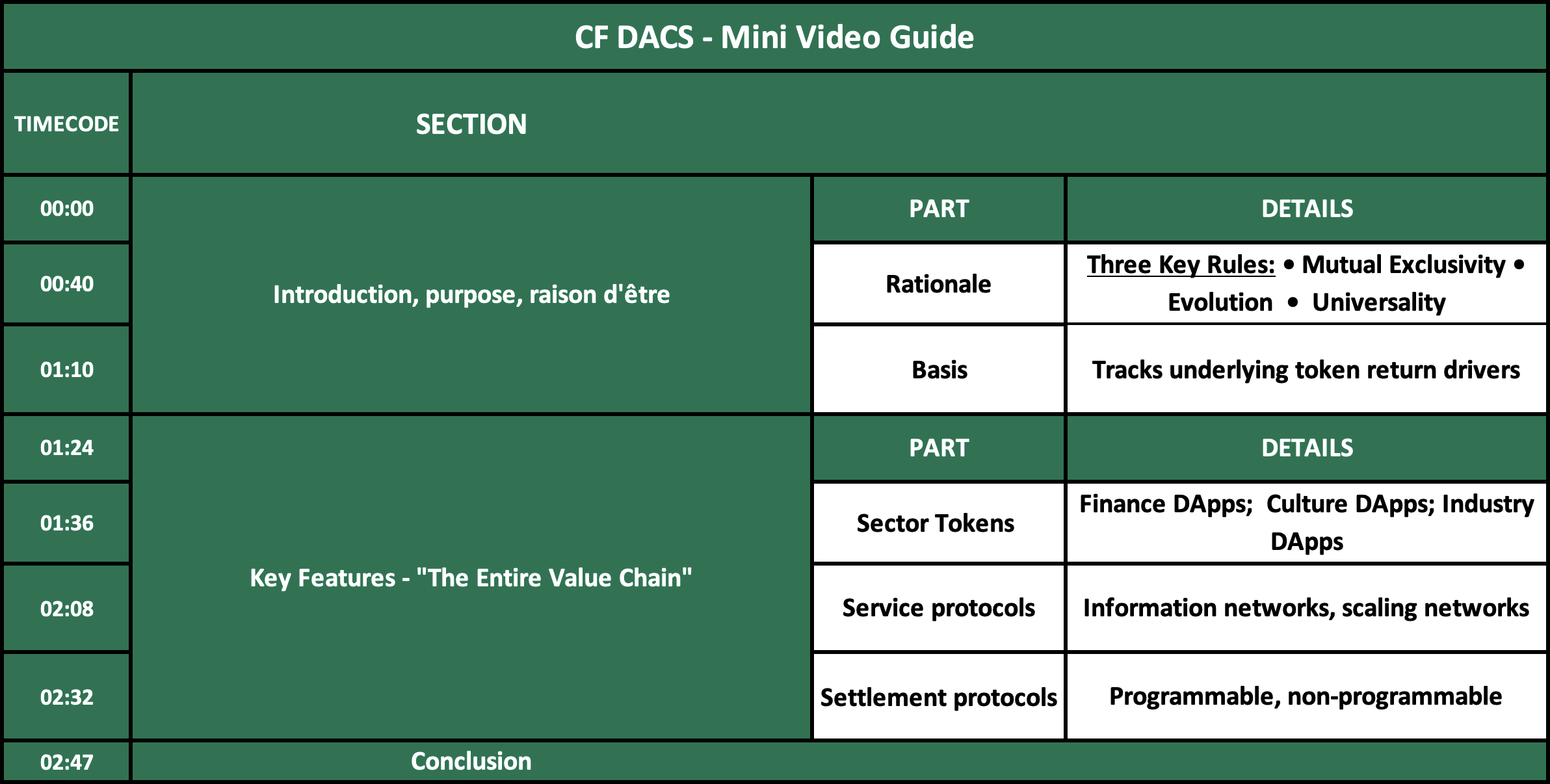 CF DACS - Mini Video Guide

| TIMECODE | SECTION | | |
|---|---|---|---|
| 00:00 | Introduction, purpose, raison d'être | PART | DETAILS |
| 00:40 | | Rationale | Three Key Rules: • Mutual Exclusivity • Evolution • Universality |
| 01:10 | | Basis | Tracks underlying token return drivers |
| 01:24 | Key Features - "The Entire Value Chain" | PART | DETAILS |
| 01:36 | | Sector Tokens | Finance DApps; Culture DApps; Industry DApps |
| 02:08 | | Service protocols | Information networks, scaling networks |
| 02:32 | | Settlement protocols | Programmable, non-programmable |
| 02:47 | Conclusion | | |